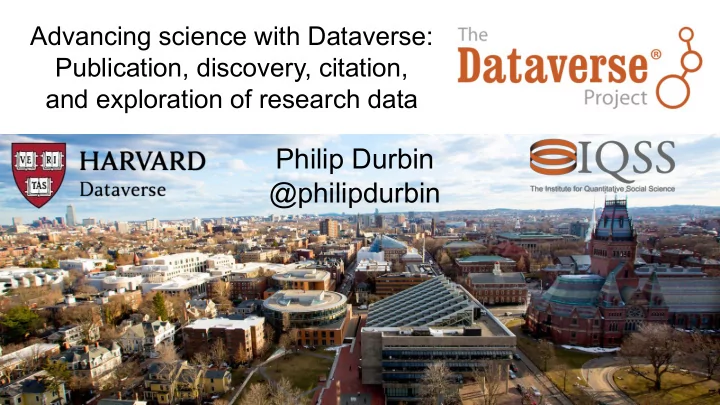 Advancing science with Dataverse: Publication, discovery, citation, and exploration of research data

The Dataverse® Project

VE RI TAS

HARVARD Dataverse

Philip Durbin @philipdurbin

IQSS The Institute for Quantitative Social Science